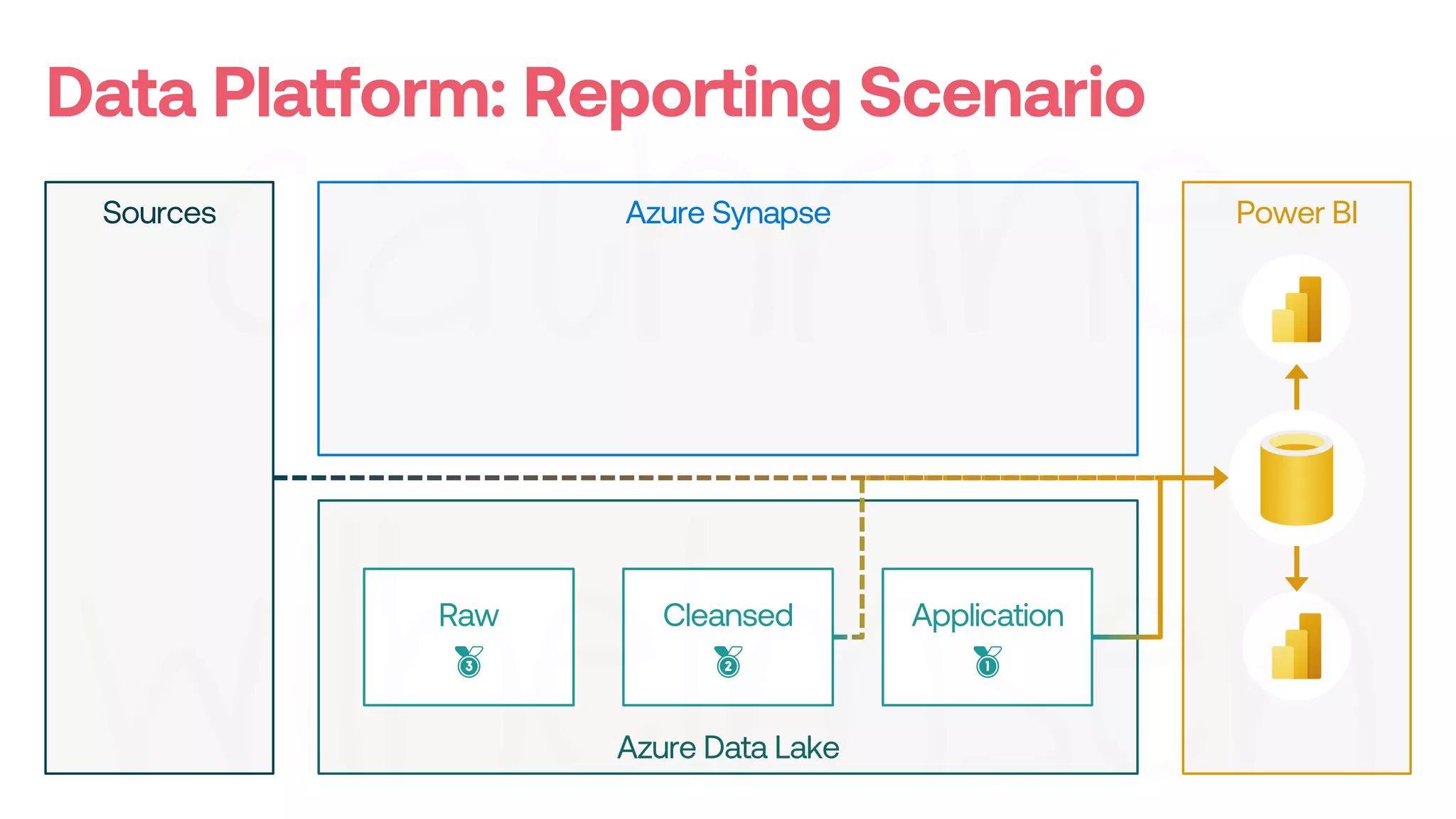 Data Platform: Reporting Scenario

Sources

Azure Synapse

Power BI

Raw
3

Cleansed
2

Application
1

Azure Data Lake